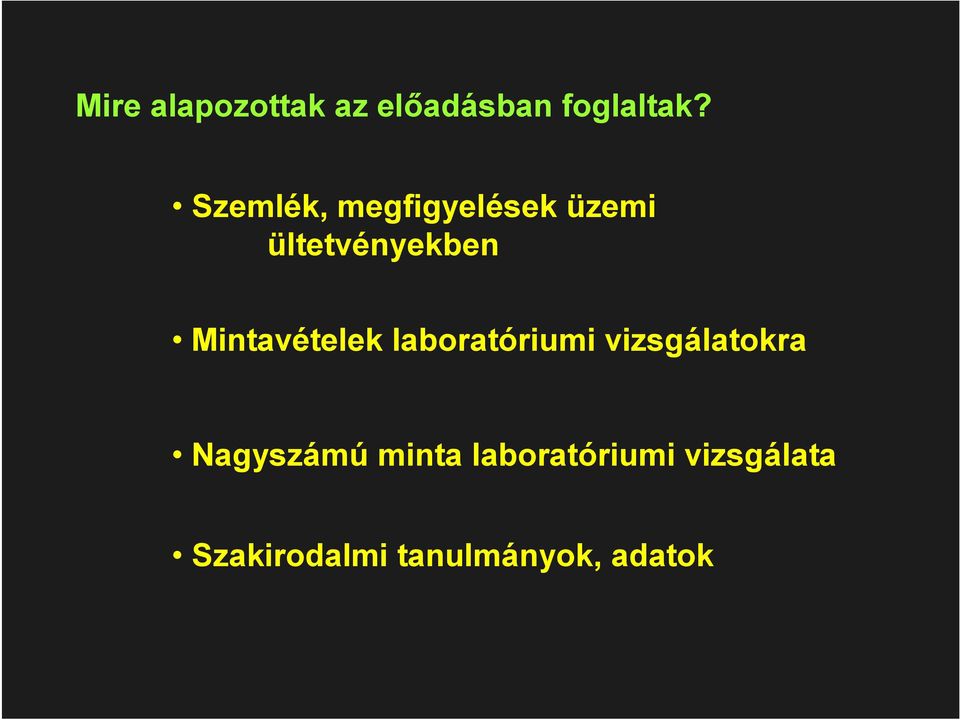 Mire alapozottak az előadásban foglaltak?

• Szemlék, megfigyelések üzemi ültetvényekben

• Mintavételek laboratóriumi vizsgálatokra

• Nagyszámú minta laboratóriumi vizsgálata

• Szakirodalmi tanulmányok, adatok